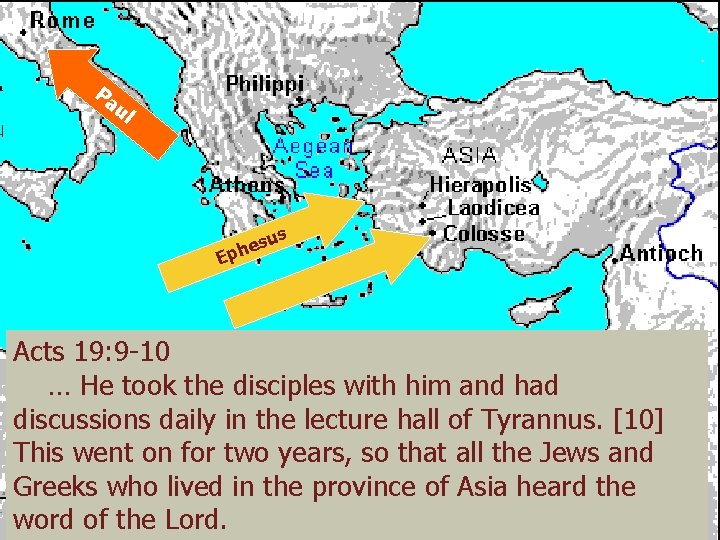 Rome

Paul

Philippi

Aegean Sea

ASIA

Athens

Hierapolis

Laodicea

Colosse

Ephesus

Antioch

Acts 19:9-10

… He took the disciples with him and had discussions daily in the lecture hall of Tyrannus. [10] This went on for two years, so that all the Jews and Greeks who lived in the province of Asia heard the word of the Lord.